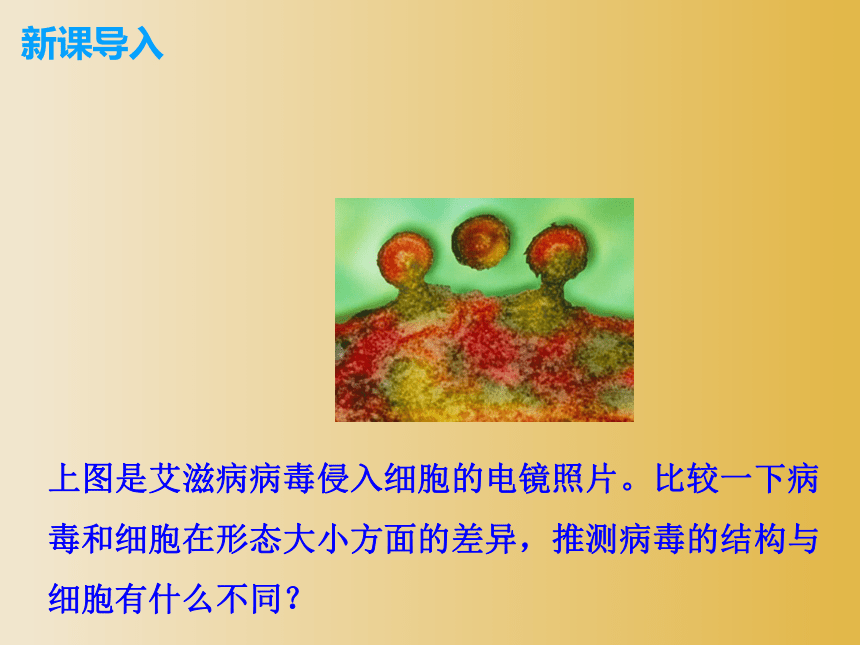 新课导入

上图是艾滋病病毒侵入细胞的电镜照片。比较一下病毒和细胞在形态大小方面的差异，推测病毒的结构与细胞有什么不同？